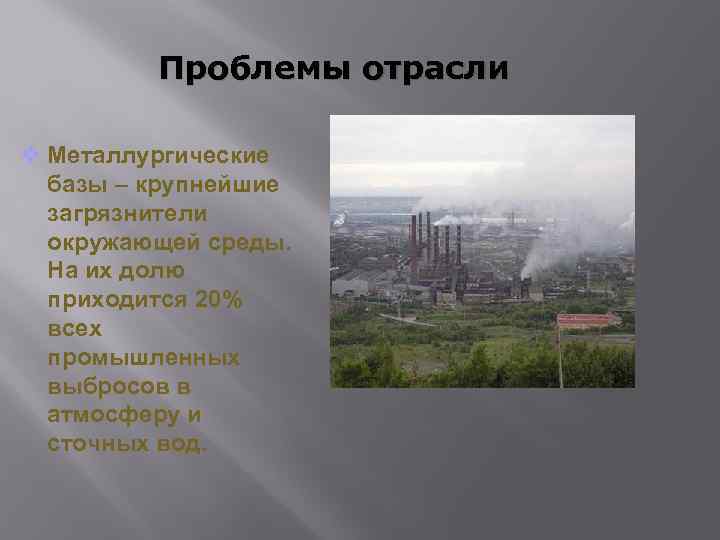 Проблемы отрасли

Металлургические базы – крупнейшие загрязнители окружающей среды. На их долю приходится 20% всех промышленных выбросов в атмосферу и сточных вод.